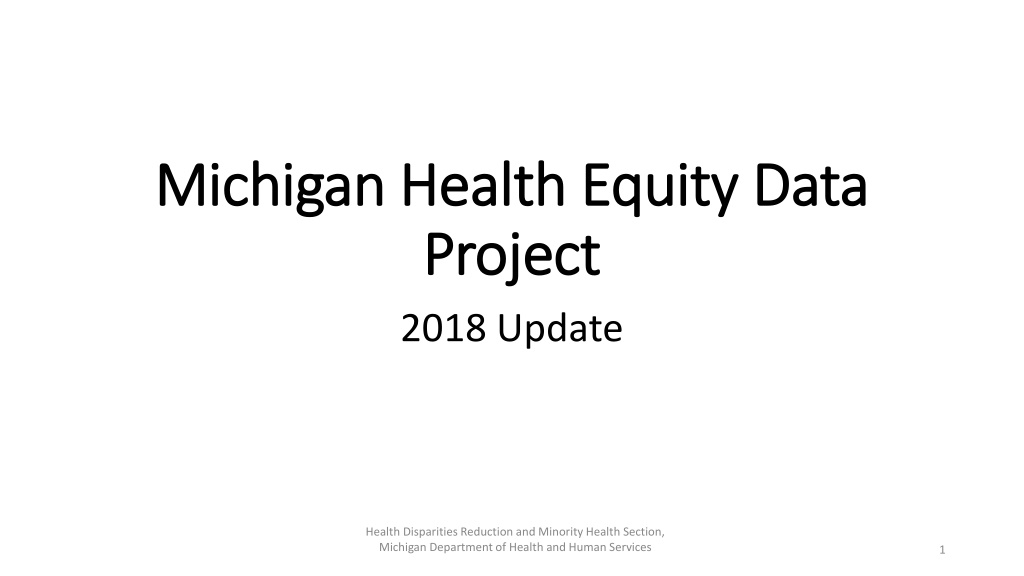 Michigan Health Equity Data Project

2018 Update

Health Disparities Reduction and Minority Health Section, Michigan Department of Health and Human Services

1